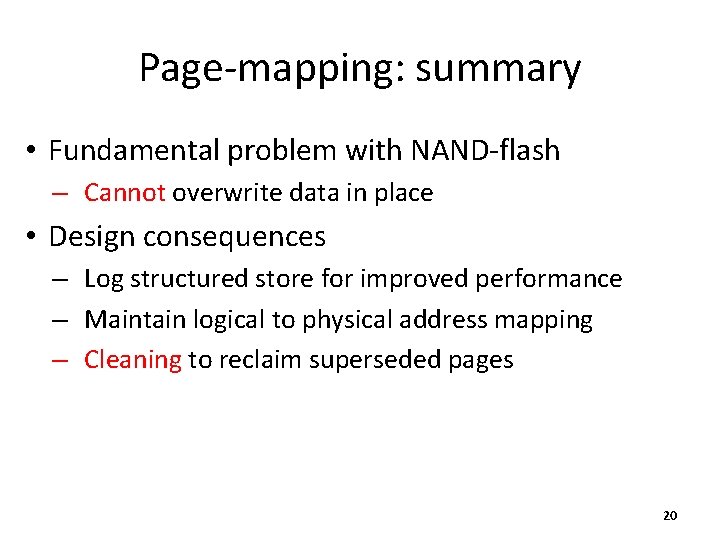 Page-mapping: summary

• Fundamental problem with NAND-flash
 – Cannot overwrite data in place

• Design consequences
 – Log structured store for improved performance
 – Maintain logical to physical address mapping
 – Cleaning to reclaim superseded pages

20